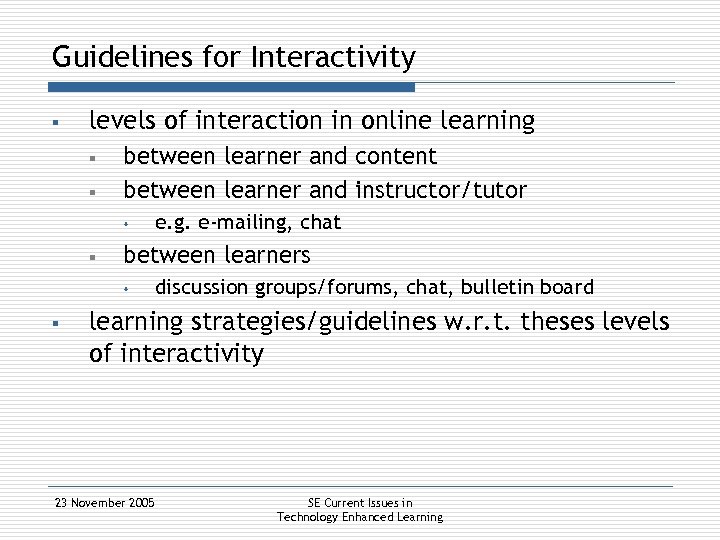 Guidelines for Interactivity

- levels of interaction in online learning
  - between learner and content
  - between learner and instructor/tutor
    - e.g. e-mailing, chat
  - between learners
    - discussion groups/forums, chat, bulletin board
- learning strategies/guidelines w.r.t. theses levels of interactivity

23 November 2005

SE Current Issues in Technology Enhanced Learning